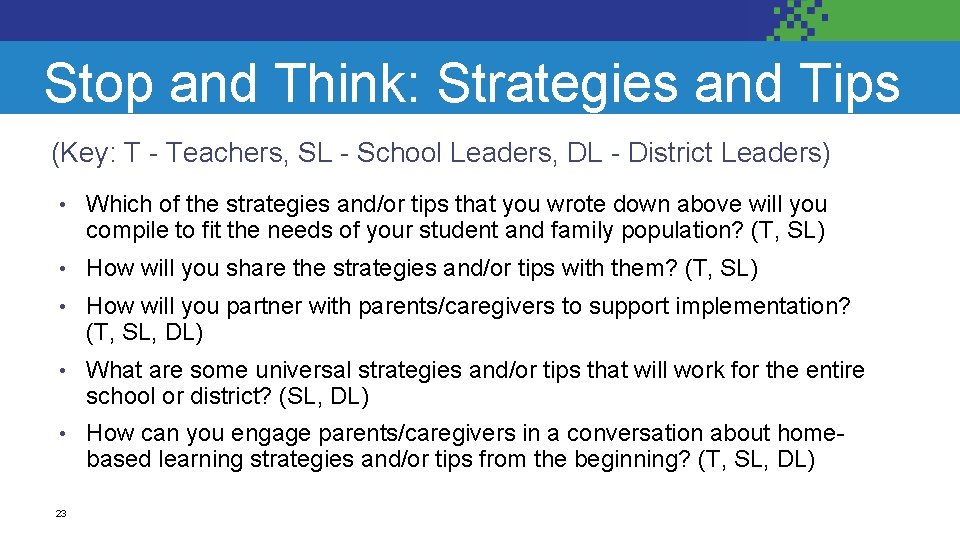 Stop and Think: Strategies and Tips

(Key: T - Teachers, SL - School Leaders, DL - District Leaders)

• Which of the strategies and/or tips that you wrote down above will you compile to fit the needs of your student and family population? (T, SL)

• How will you share the strategies and/or tips with them? (T, SL)

• How will you partner with parents/caregivers to support implementation? (T, SL, DL)

• What are some universal strategies and/or tips that will work for the entire school or district? (SL, DL)

• How can you engage parents/caregivers in a conversation about home-based learning strategies and/or tips from the beginning? (T, SL, DL)

23